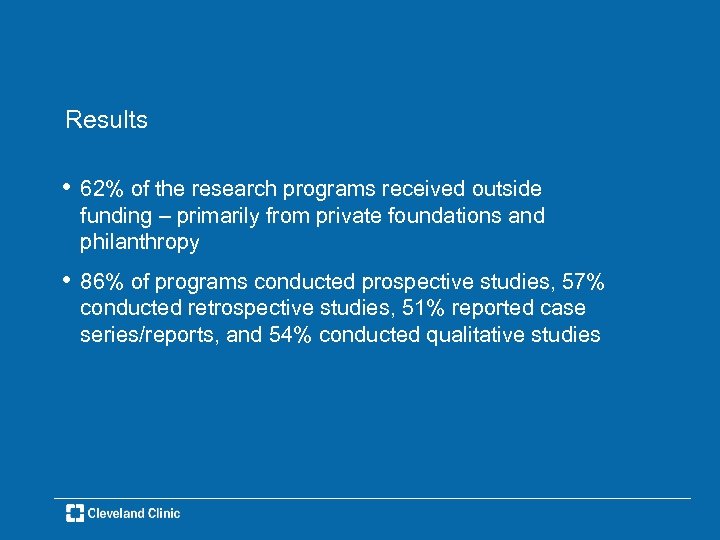 Results

• 62% of the research programs received outside funding – primarily from private foundations and philanthropy

• 86% of programs conducted prospective studies, 57% conducted retrospective studies, 51% reported case series/reports, and 54% conducted qualitative studies

Cleveland Clinic